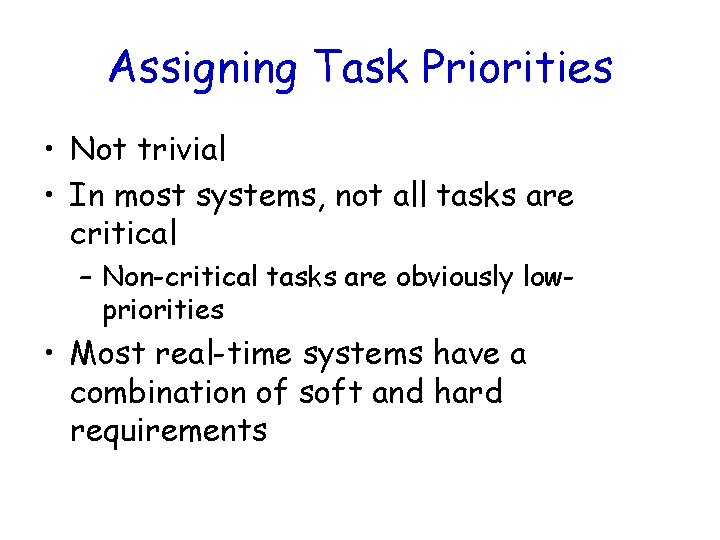 Assigning Task Priorities

• Not trivial
• In most systems, not all tasks are critical
– Non-critical tasks are obviously low-priorities
• Most real-time systems have a combination of soft and hard requirements